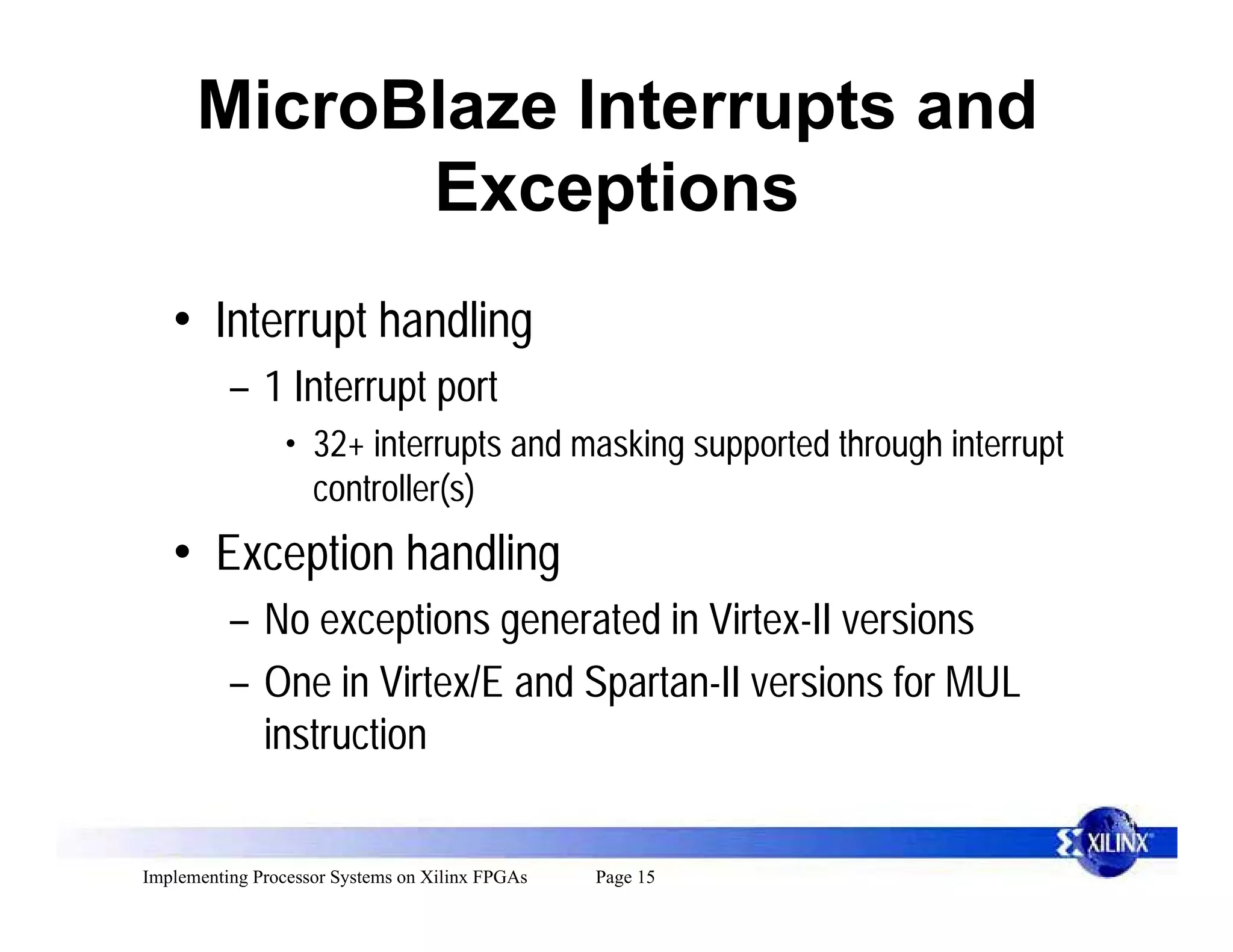 MicroBlaze Interrupts and Exceptions

• Interrupt handling

– 1 Interrupt port

• 32+ interrupts and masking supported through interrupt controller(s)

• Exception handling

– No exceptions generated in Virtex-II versions

– One in Virtex/E and Spartan-II versions for MUL instruction

XILINX

Implementing Processor Systems on Xilinx FPGAs Page 15